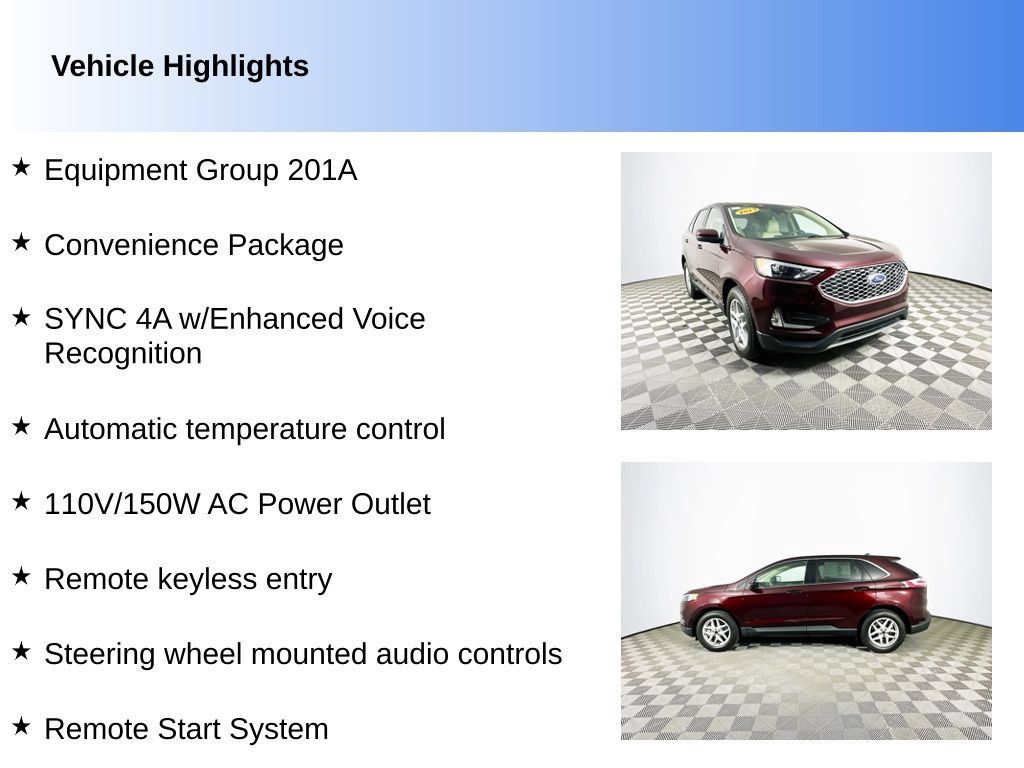 Vehicle Highlights

★ Equipment Group 201A

★ Convenience Package

★ SYNC 4A w/Enhanced Voice Recognition

★ Automatic temperature control

★ 110V/150W AC Power Outlet

★ Remote keyless entry

★ Steering wheel mounted audio controls

★ Remote Start System